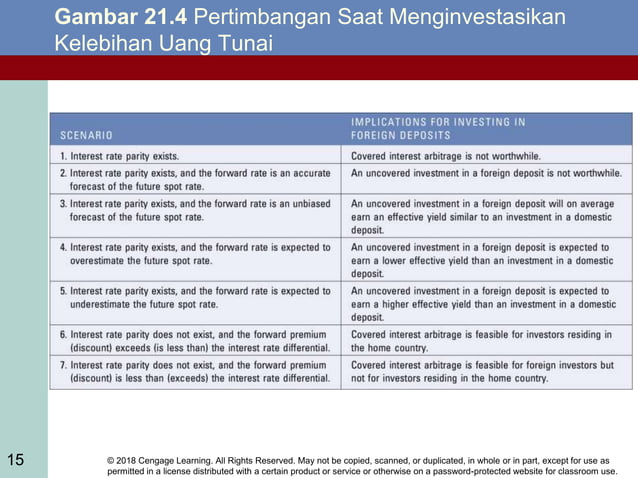 Gambar 21.4 Pertimbangan Saat Menginvestasikan Kelebihan Uang Tunai

| SCENARIO | IMPLICATIONS FOR INVESTING IN FOREIGN DEPOSITS |
|---|---|
| 1. Interest rate parity exists. | Covered interest arbitrage is not worthwhile. |
| 2. Interest rate parity exists, and the forward rate is an accurate forecast of the future spot rate. | An uncovered investment in a foreign deposit is not worthwhile. |
| 3. Interest rate parity exists, and the forward rate is an unbiased forecast of the future spot rate. | An uncovered investment in a foreign deposit will on average earn an effective yield similar to an investment in a domestic deposit. |
| 4. Interest rate parity exists, and the forward rate is expected to overestimate the future spot rate. | An uncovered investment in a foreign deposit is expected to earn a lower effective yield than an investment in a domestic deposit. |
| 5. Interest rate parity exists, and the forward rate is expected to underestimate the future spot rate. | An uncovered investment in a foreign deposit is expected to earn a higher effective yield than an investment in a domestic deposit. |
| 6. Interest rate parity does not exist, and the forward premium (discount) exceeds (is less than) the interest rate differential. | Covered interest arbitrage is feasible for investors residing in the home country. |
| 7. Interest rate parity does not exist, and the forward premium (discount) is less than (exceeds) the interest rate differential. | Covered interest arbitrage is feasible for foreign investors but not for investors residing in the home country. |

15

© 2018 Cengage Learning. All Rights Reserved. May not be copied, scanned, or duplicated, in whole or in part, except for use as permitted in a license distributed with a certain product or service or otherwise on a password-protected website for classroom use.